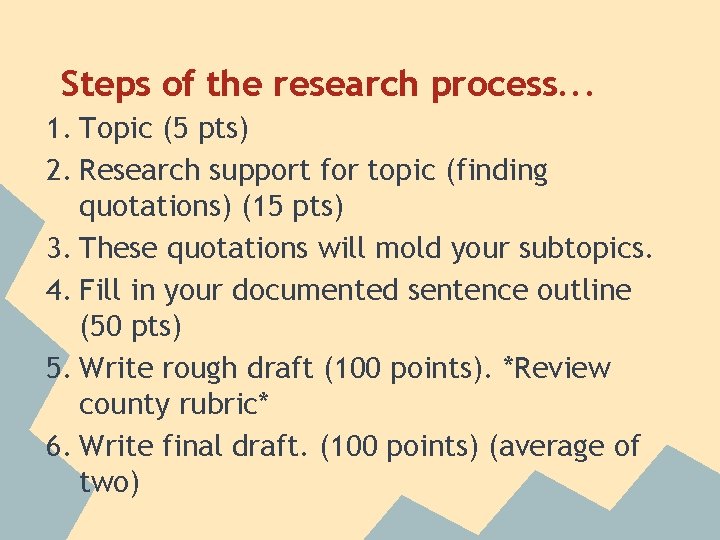 Steps of the research process...

1. Topic (5 pts)
2. Research support for topic (finding quotations) (15 pts)
3. These quotations will mold your subtopics.
4. Fill in your documented sentence outline (50 pts)
5. Write rough draft (100 points). *Review county rubric*
6. Write final draft. (100 points) (average of two)